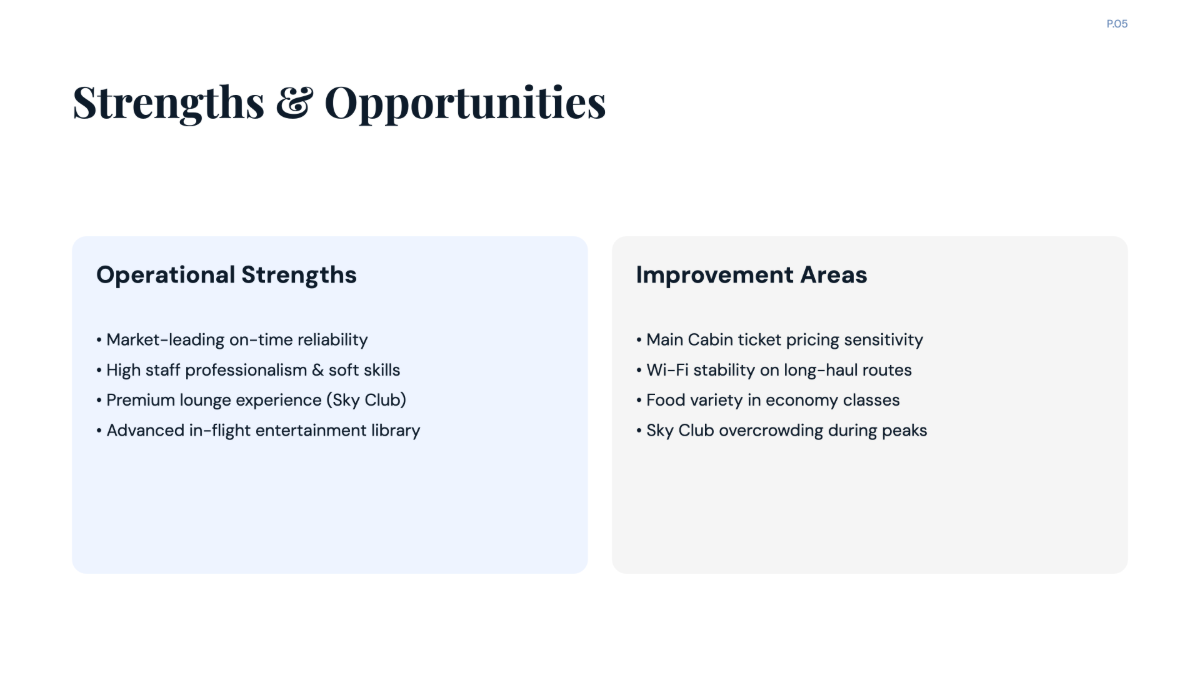 P.05

Strengths & Opportunities

Operational Strengths

• Market-leading on-time reliability
• High staff professionalism & soft skills
• Premium lounge experience (Sky Club)
• Advanced in-flight entertainment library

Improvement Areas

• Main Cabin ticket pricing sensitivity
• Wi-Fi stability on long-haul routes
• Food variety in economy classes
• Sky Club overcrowding during peaks